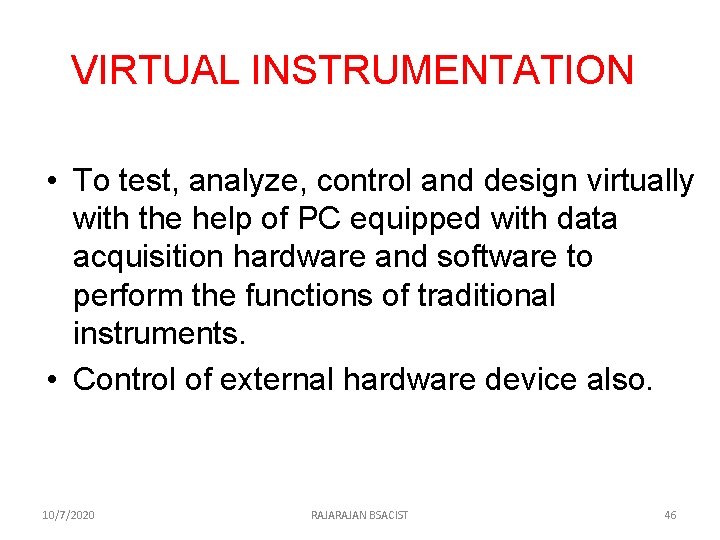 VIRTUAL INSTRUMENTATION

• To test, analyze, control and design virtually with the help of PC equipped with data acquisition hardware and software to perform the functions of traditional instruments.

• Control of external hardware device also.

10/7/2020

RAJARAJAN BSACIST

46